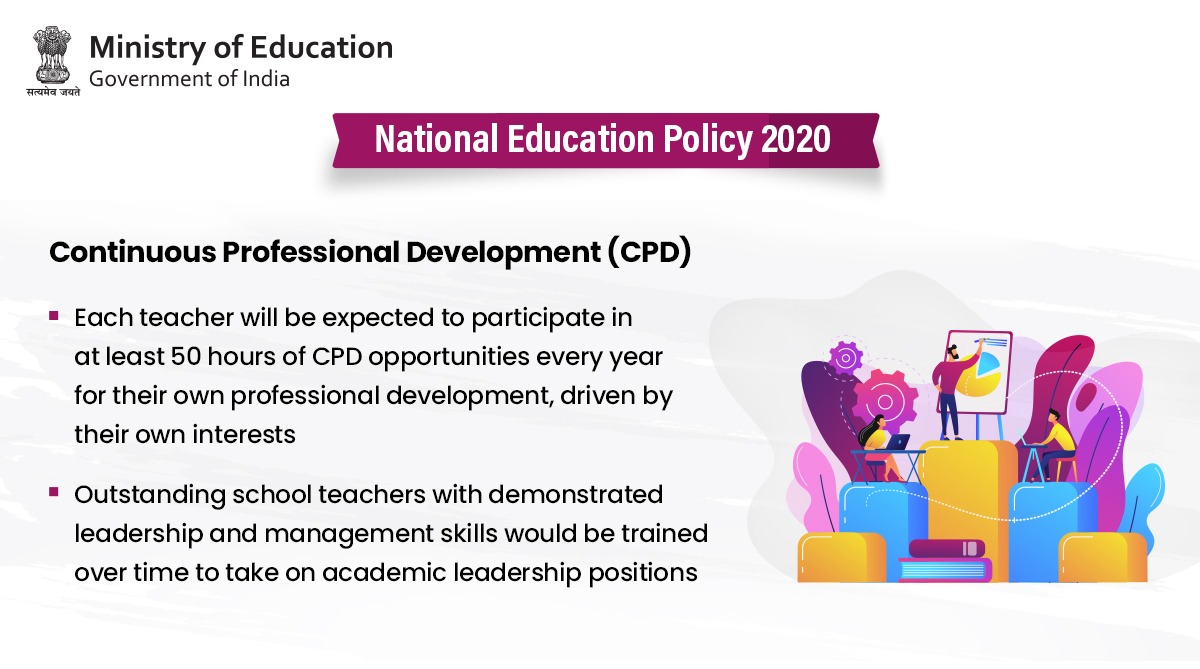 सत्यमेव जयते

Ministry of Education
Government of India

National Education Policy 2020

Continuous Professional Development (CPD)

▪ Each teacher will be expected to participate in at least 50 hours of CPD opportunities every year for their own professional development, driven by their own interests

▪ Outstanding school teachers with demonstrated leadership and management skills would be trained over time to take on academic leadership positions